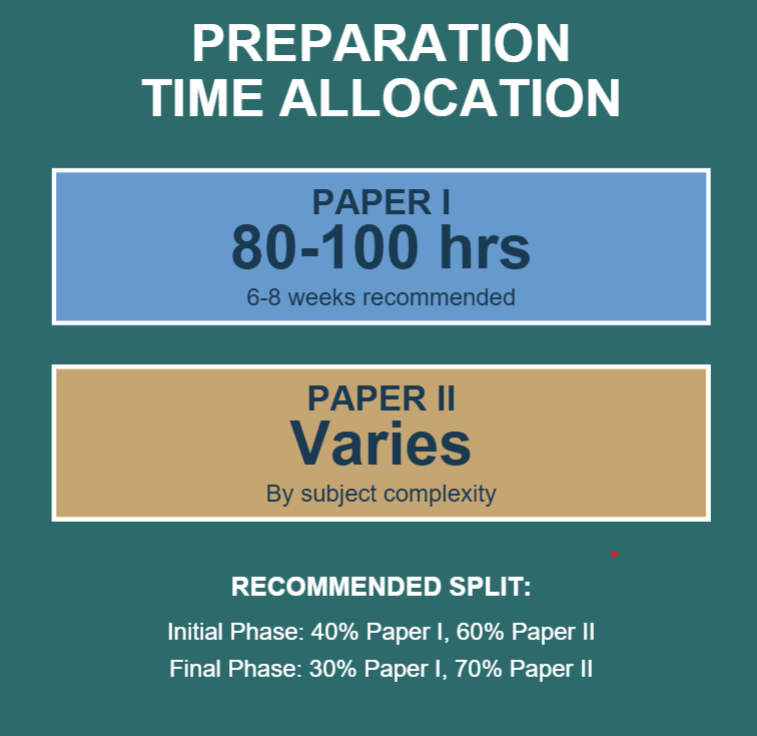 PREPARATION TIME ALLOCATION

PAPER I
80-100 hrs
6-8 weeks recommended

PAPER II
Varies
By subject complexity

RECOMMENDED SPLIT:
Initial Phase: 40% Paper I, 60% Paper II
Final Phase: 30% Paper I, 70% Paper II